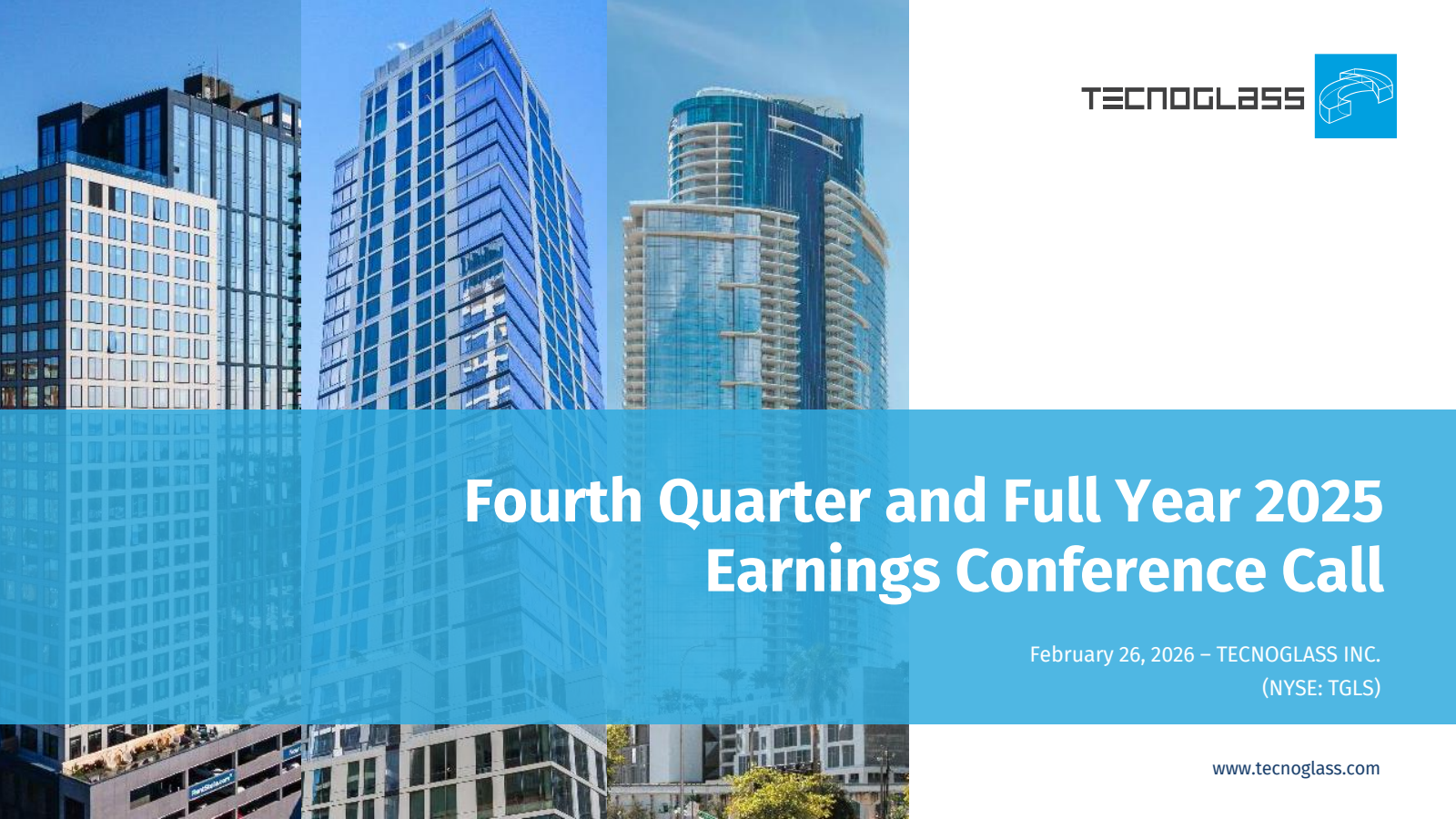 TECNOGLASS

Fourth Quarter and Full Year 2025 Earnings Conference Call

February 26, 2026 – TECNOGLASS INC. (NYSE: TGLS)

www.tecnoglass.com